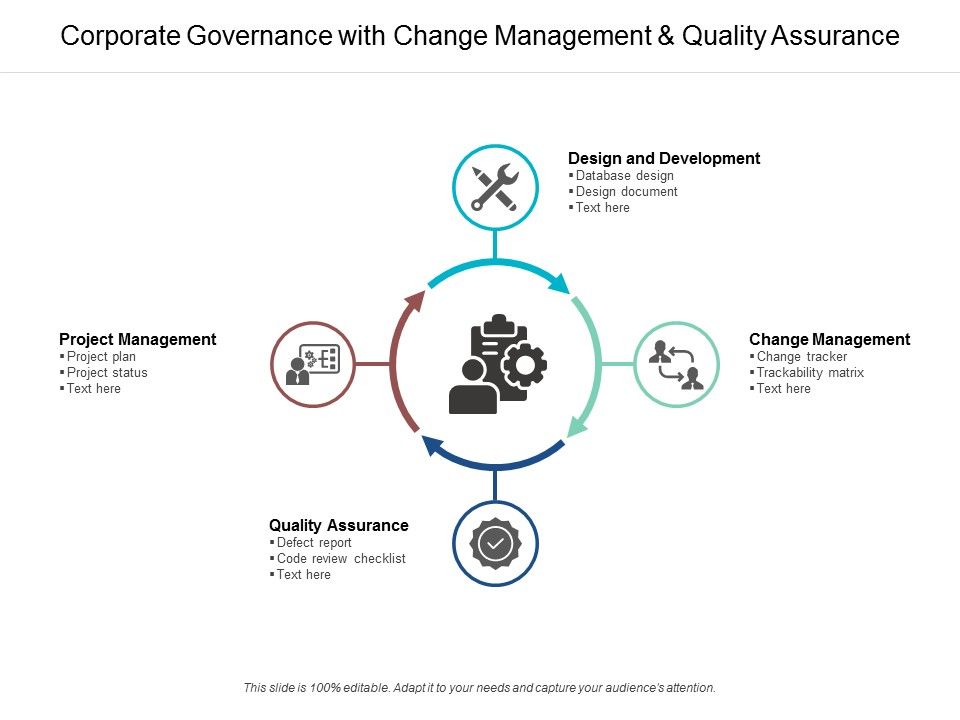 Corporate Governance with Change Management & Quality Assurance

Design and Development
▪ Database design
▪ Design document
▪ Text here

Project Management
▪ Project plan
▪ Project status
▪ Text here

Change Management
▪ Change tracker
▪ Trackability matrix
▪ Text here

Quality Assurance
▪ Defect report
▪ Code review checklist
▪ Text here

This slide is 100% editable. Adapt it to your needs and capture your audience's attention.